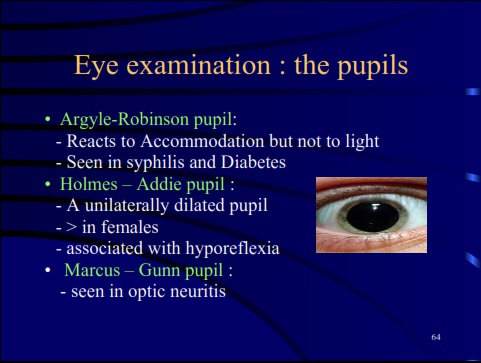 Eye examination : the pupils

• Argyle-Robinson pupil:
- Reacts to Accommodation but not to light
- Seen in syphilis and Diabetes

• Holmes – Addie pupil :
- A unilaterally dilated pupil
- > in females
- associated with hyporeflexia

• Marcus – Gunn pupil :
- seen in optic neuritis

64